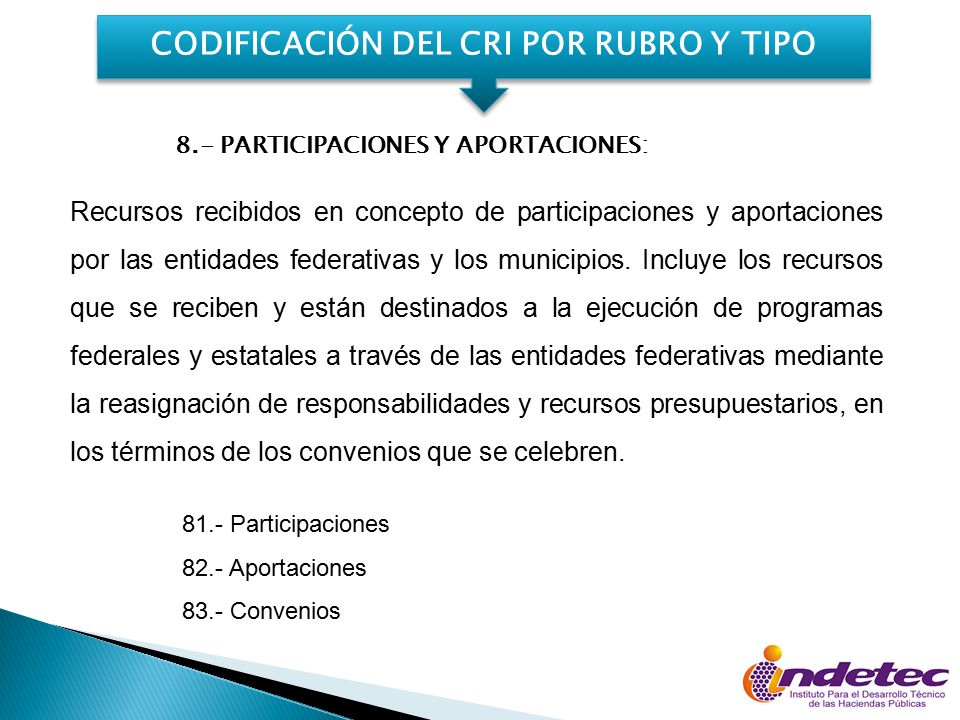 CODIFICACIÓN DEL CRI POR RUBRO Y TIPO

8.- PARTICIPACIONES Y APORTACIONES:

Recursos recibidos en concepto de participaciones y aportaciones por las entidades federativas y los municipios. Incluye los recursos que se reciben y están destinados a la ejecución de programas federales y estatales a través de las entidades federativas mediante la reasignación de responsabilidades y recursos presupuestarios, en los términos de los convenios que se celebren.

81.- Participaciones

82.- Aportaciones

83.- Convenios

indetec
Instituto Para el Desarrollo Técnico de las Haciendas Públicas